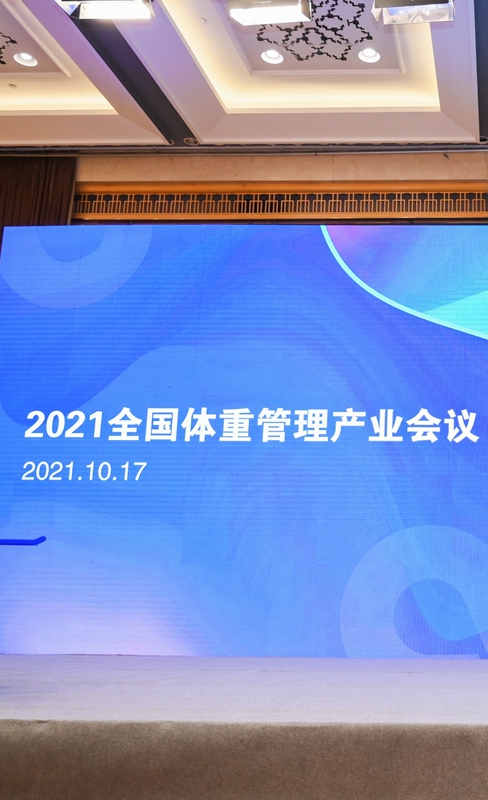 2021全国体重管理产业会议

2021.10.17